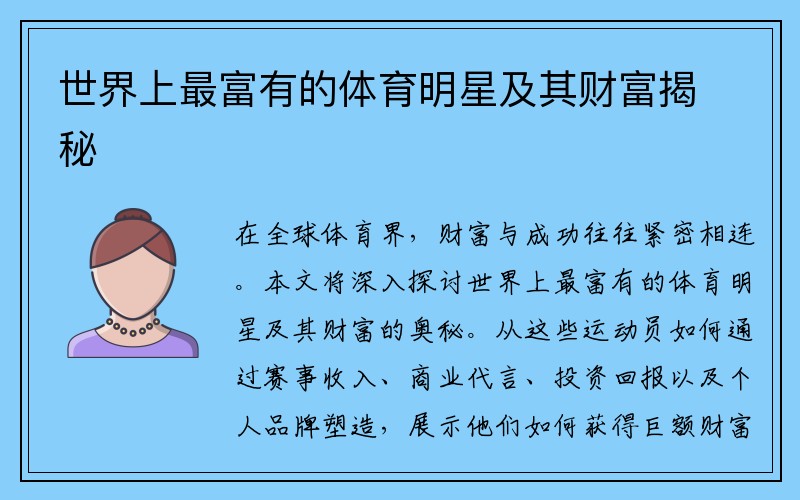 世界上最富有的体育明星及其财富揭秘

在全球体育界，财富与成功往往紧密相连。本文将深入探讨世界上最富有的体育明星及其财富的奥秘。从这些运动员如何通过赛事收入、商业代言、投资回报以及个人品牌塑造，展示他们如何获得巨额财富